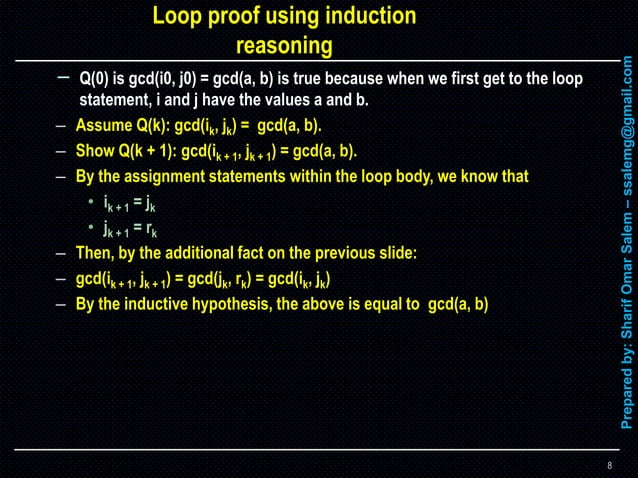 Loop proof using induction reasoning

– Q(0) is gcd(i0, j0) = gcd(a, b) is true because when we first get to the loop statement, i and j have the values a and b.
– Assume Q(k): gcd($i_k$, $j_k$) = gcd(a, b).
– Show Q(k + 1): gcd($i_{k+1}$, $j_{k+1}$) = gcd(a, b).
– By the assignment statements within the loop body, we know that
• $i_{k+1} = j_k$
• $j_{k+1} = r_k$
– Then, by the additional fact on the previous slide:
– gcd($i_{k+1}$, $j_{k+1}$) = gcd($j_k$, $r_k$) = gcd($i_k$, $j_k$)
– By the inductive hypothesis, the above is equal to gcd(a, b)

Prepared by: Sharif Omar Salem – ssalemg@gmail.com

8